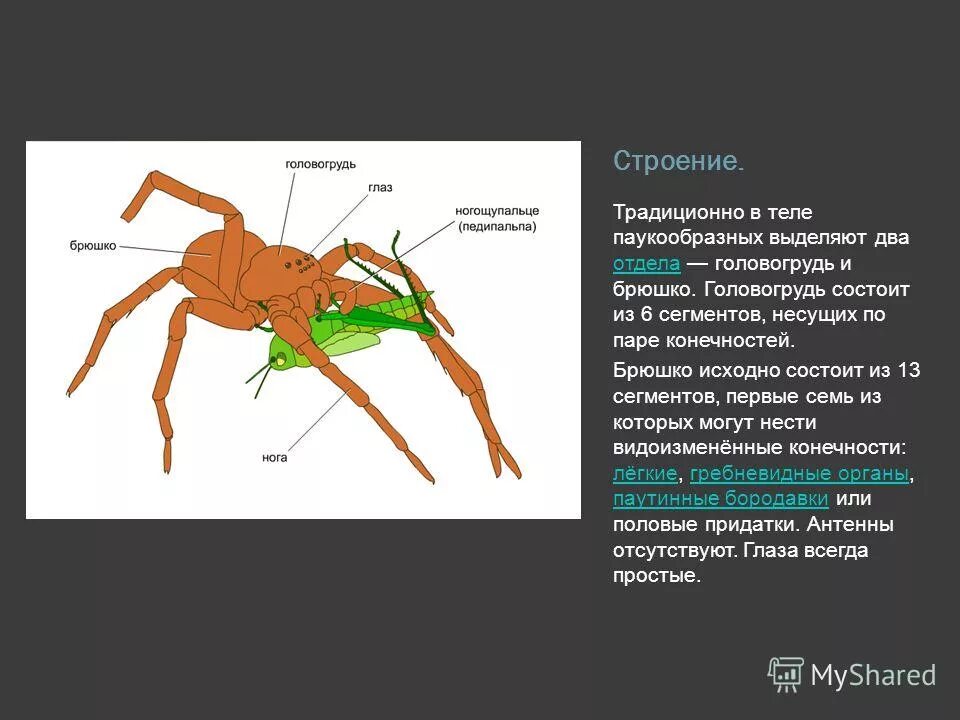 головогрудь

глаз

ногощупальце (педипальпа)

брюшко

нога

Строение.

Традиционно в теле паукообразных выделяют два отдела — головогрудь и брюшко. Головогрудь состоит из 6 сегментов, несущих по паре конечностей.

Брюшко исходно состоит из 13 сегментов, первые семь из которых могут нести видоизменённые конечности: лёгкие, гребневидные органы, паутинные бородавки или половые придатки. Антенны отсутствуют. Глаза всегда простые.

MyShared